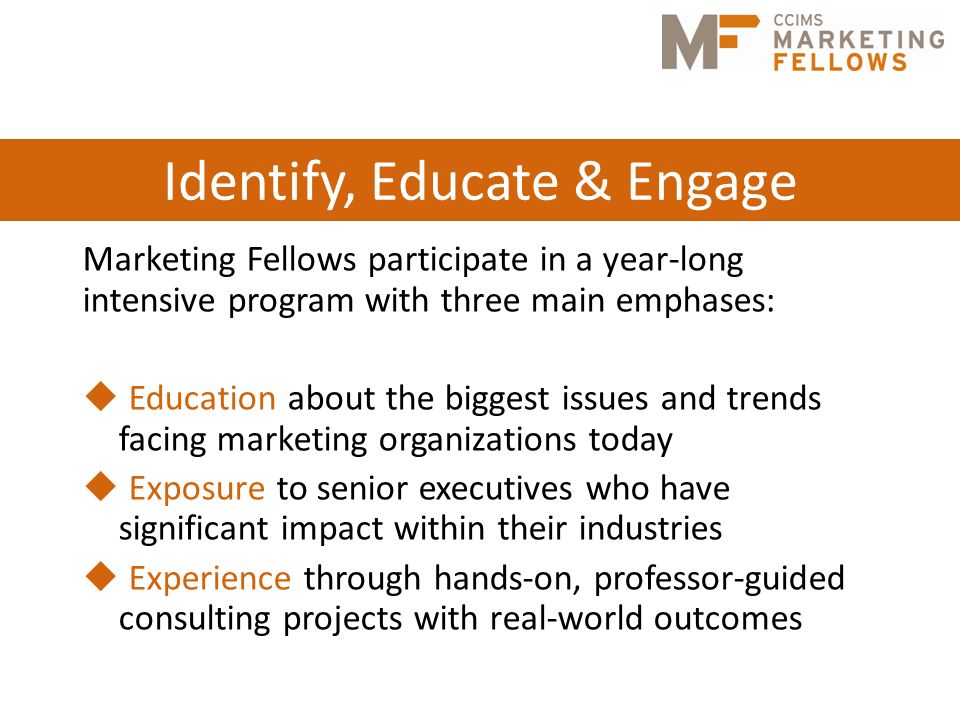 MF CCIMS MARKETING FELLOWS

Identify, Educate & Engage

Marketing Fellows participate in a year-long intensive program with three main emphases:

◆ Education about the biggest issues and trends facing marketing organizations today

◆ Exposure to senior executives who have significant impact within their industries

◆ Experience through hands-on, professor-guided consulting projects with real-world outcomes